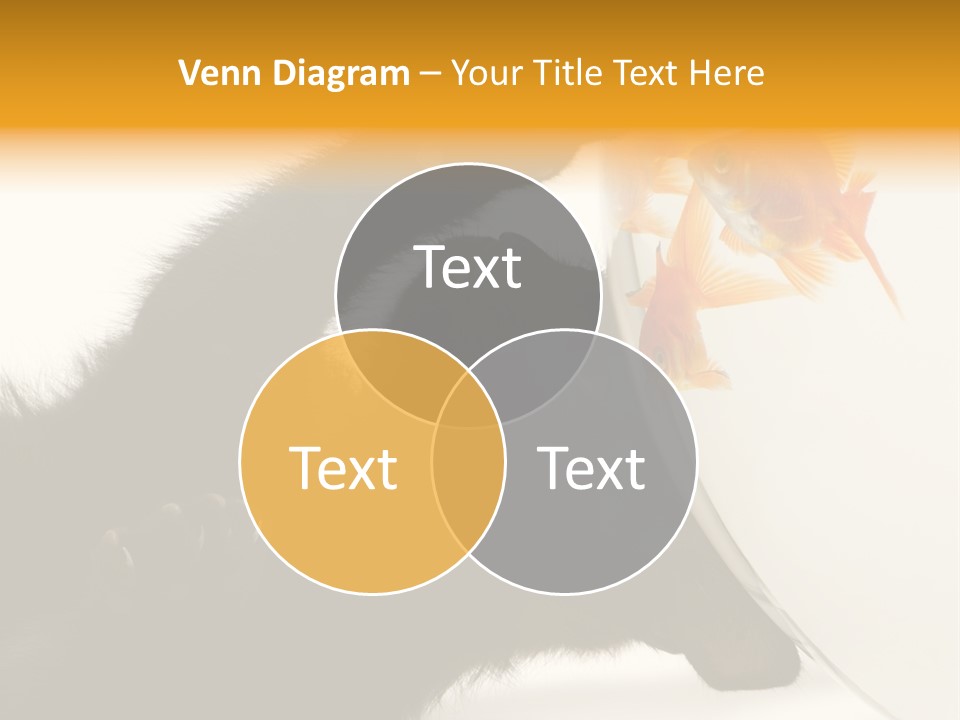 Venn Diagram – Your Title Text Here

Text

Text

Text